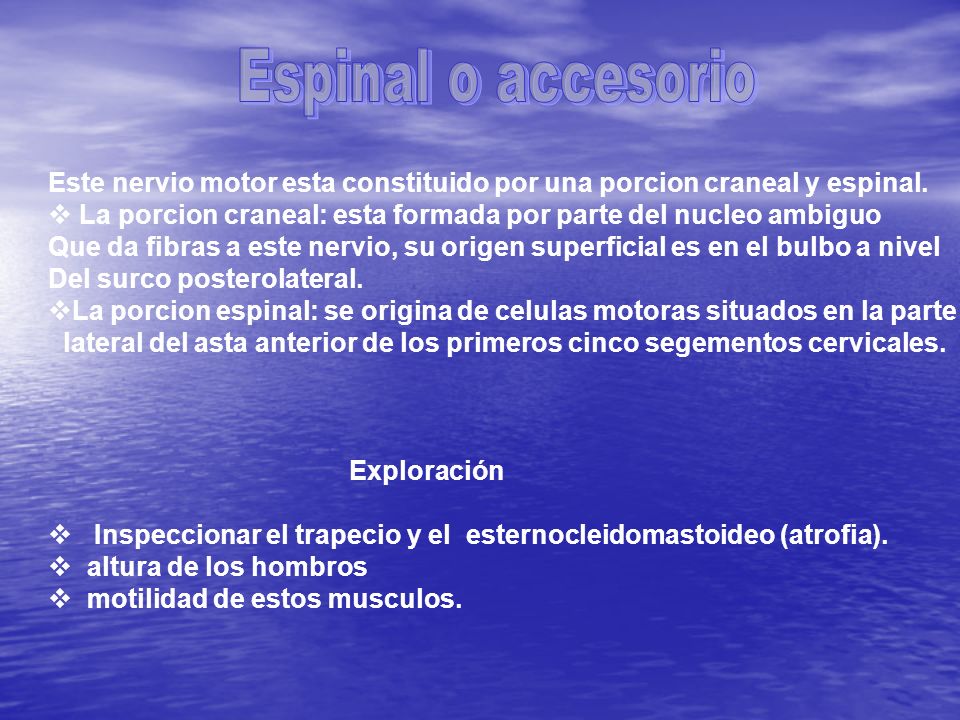 Espinal o accesorio

Este nervio motor esta constituido por una porcion craneal y espinal.
❖ La porcion craneal: esta formada por parte del nucleo ambiguo Que da fibras a este nervio, su origen superficial es en el bulbo a nivel Del surco posterolateral.
❖La porcion espinal: se origina de celulas motoras situados en la parte lateral del asta anterior de los primeros cinco segementos cervicales.

Exploración

❖ Inspeccionar el trapecio y el esternocleidomastoideo (atrofia).
❖ altura de los hombros
❖ motilidad de estos musculos.